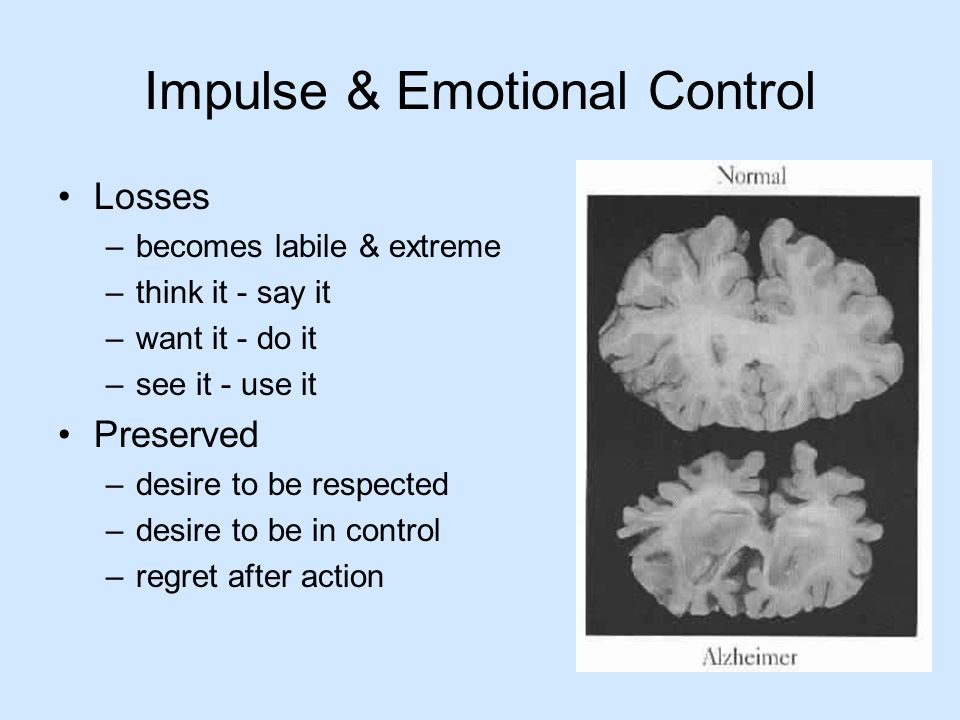 Impulse & Emotional Control

• Losses
– becomes labile & extreme
– think it - say it
– want it - do it
– see it - use it

• Preserved
– desire to be respected
– desire to be in control
– regret after action

Normal

Alzheimer